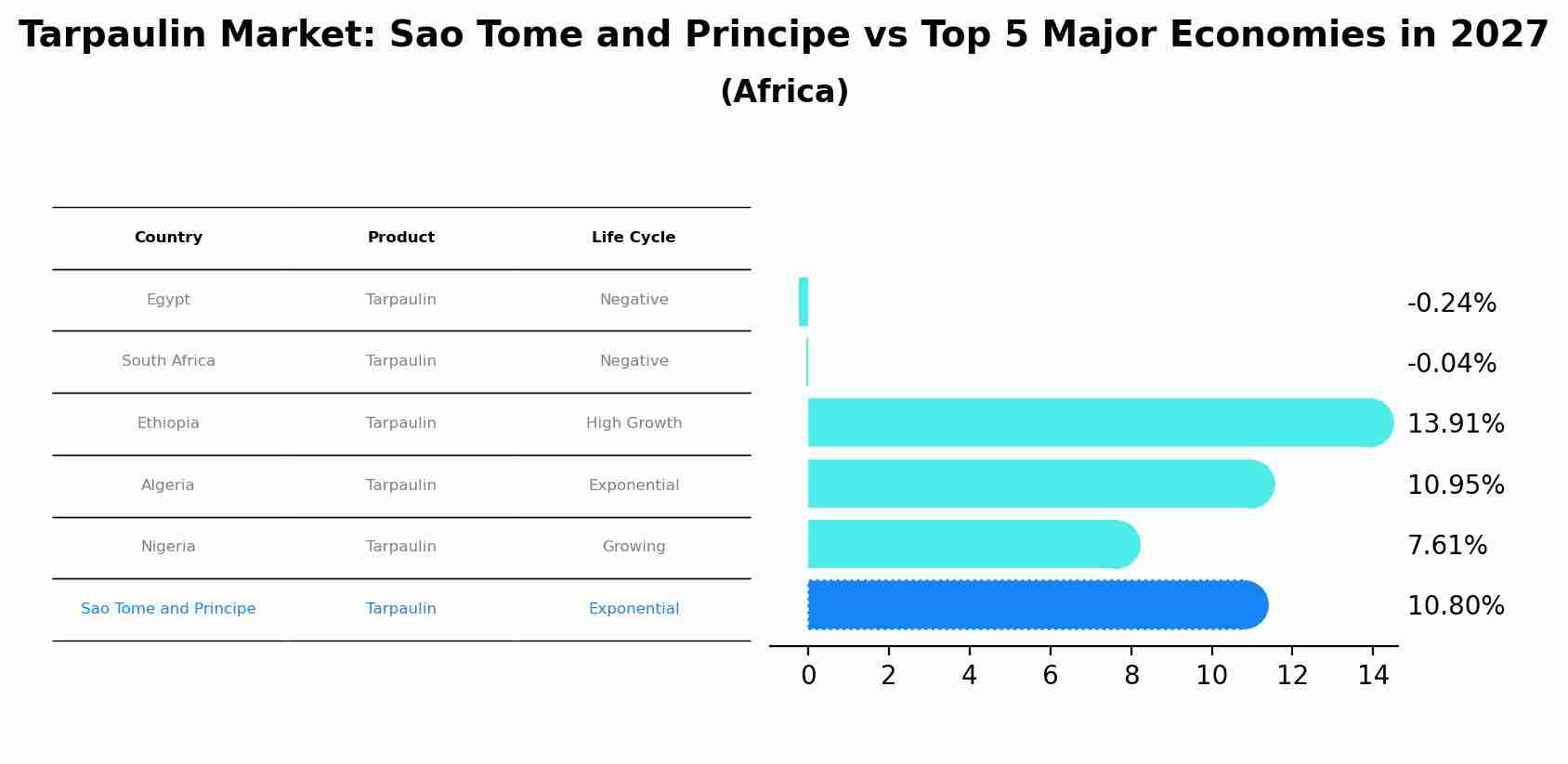 Tarpaulin Market: Sao Tome and Principe vs Top 5 Major Economies in 2027
(Africa)

| Country | Product | Life Cycle |
|---|---|---|
| Egypt | Tarpaulin | Negative |
| South Africa | Tarpaulin | Negative |
| Ethiopia | Tarpaulin | High Growth |
| Algeria | Tarpaulin | Exponential |
| Nigeria | Tarpaulin | Growing |
| Sao Tome and Principe | Tarpaulin | Exponential |

-0.24%
-0.04%
13.91%
10.95%
7.61%
10.80%

0 2 4 6 8 10 12 14